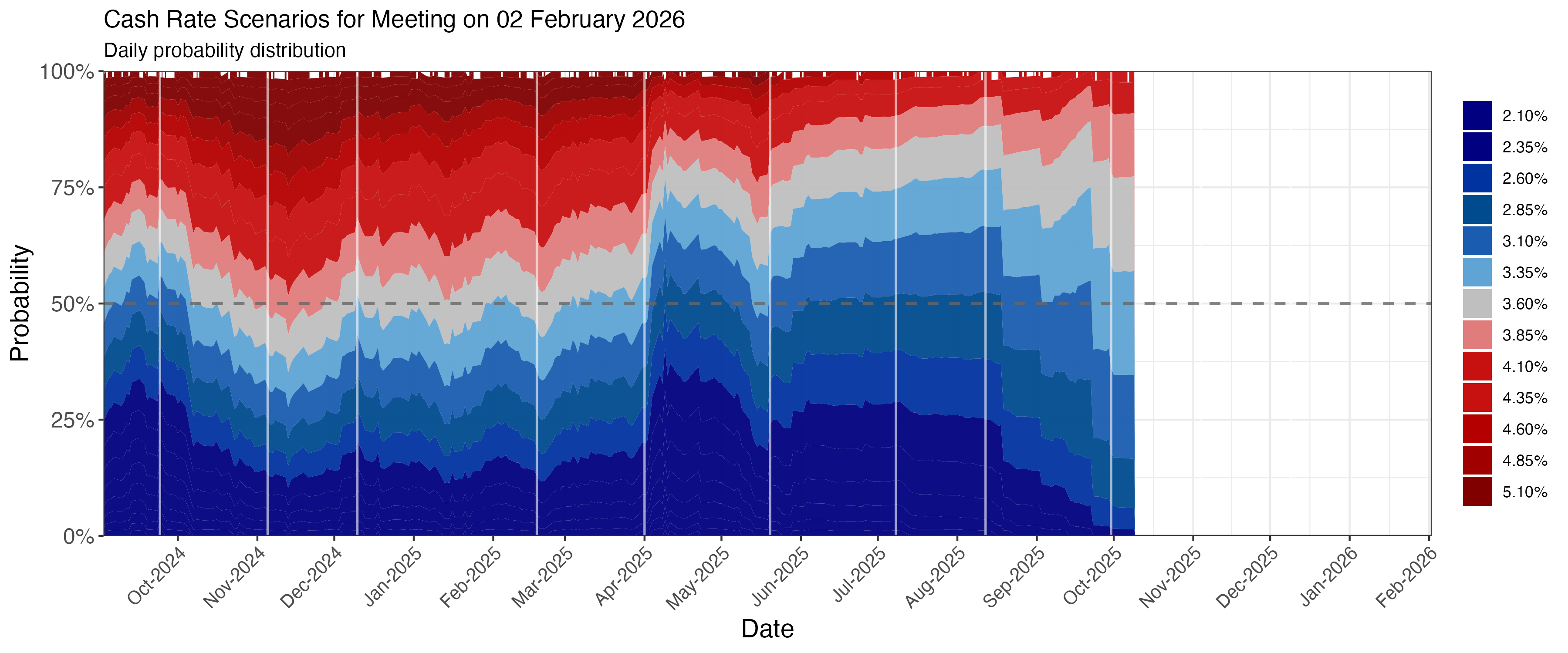 Cash Rate Scenarios for Meeting on 02 February 2026
Daily probability distribution

Probability

100%
75%
50%
25%
0%

Oct-2024 Nov-2024 Dec-2024 Jan-2025 Feb-2025 Mar-2025 Apr-2025 May-2025 Jun-2025 Jul-2025 Aug-2025 Sep-2025 Oct-2025 Nov-2025 Dec-2025 Jan-2026 Feb-2026

Date

2.10%
2.35%
2.60%
2.85%
3.10%
3.35%
3.60%
3.85%
4.10%
4.35%
4.60%
4.85%
5.10%